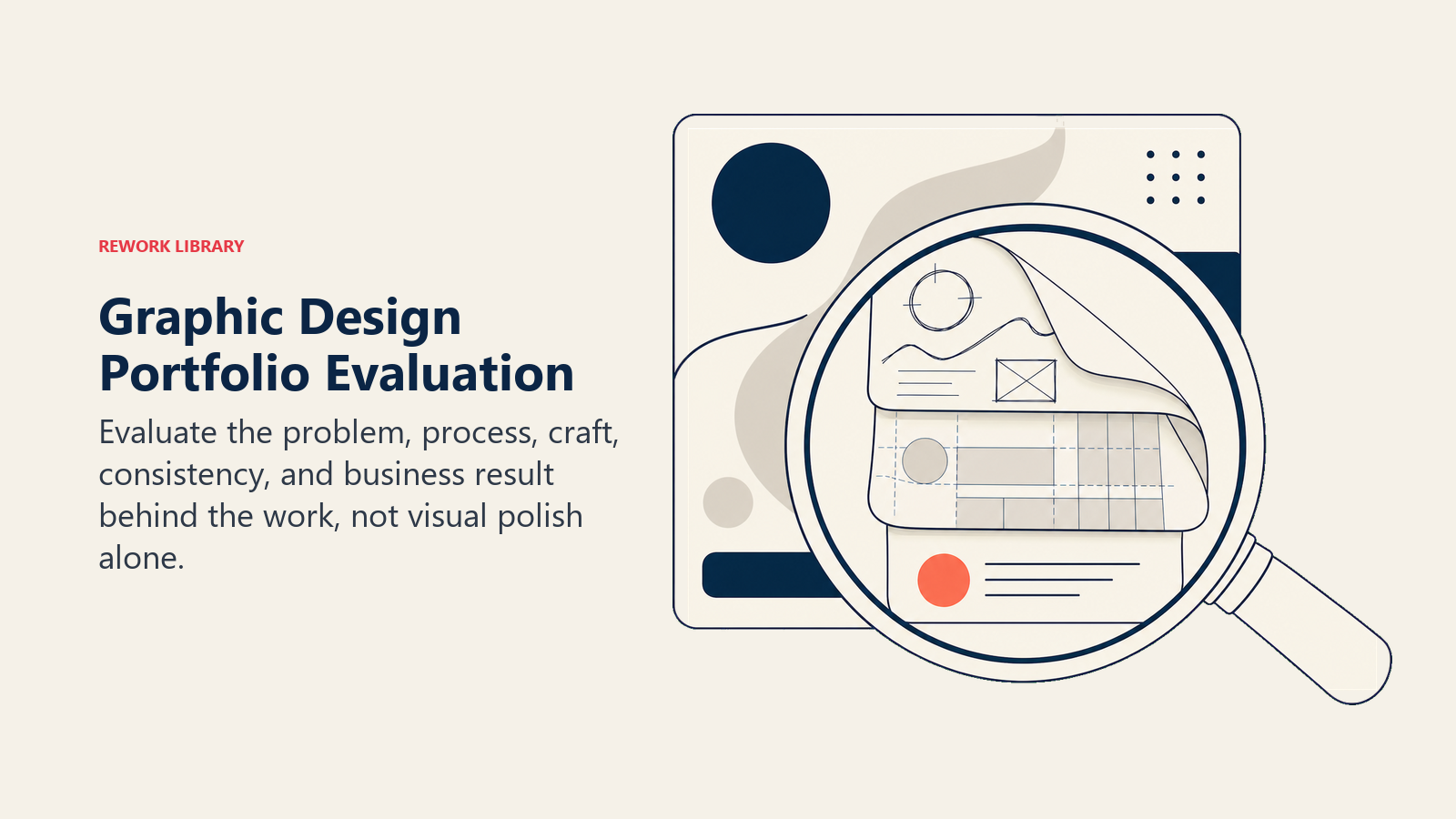 REWORK LIBRARY

Graphic Design Portfolio Evaluation

Evaluate the problem, process, craft, consistency, and business result behind the work, not visual polish alone.